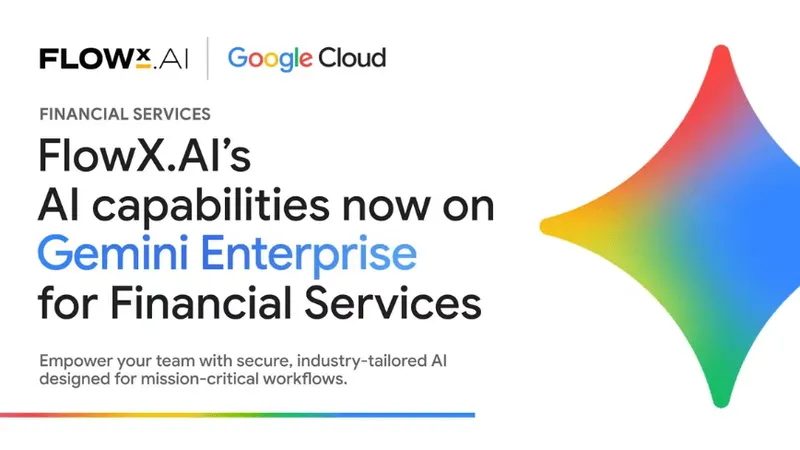 FLOWX.AI | Google Cloud

FINANCIAL SERVICES

FlowX.AI's AI capabilities now on Gemini Enterprise for Financial Services

Empower your team with secure, industry-tailored AI designed for mission-critical workflows.